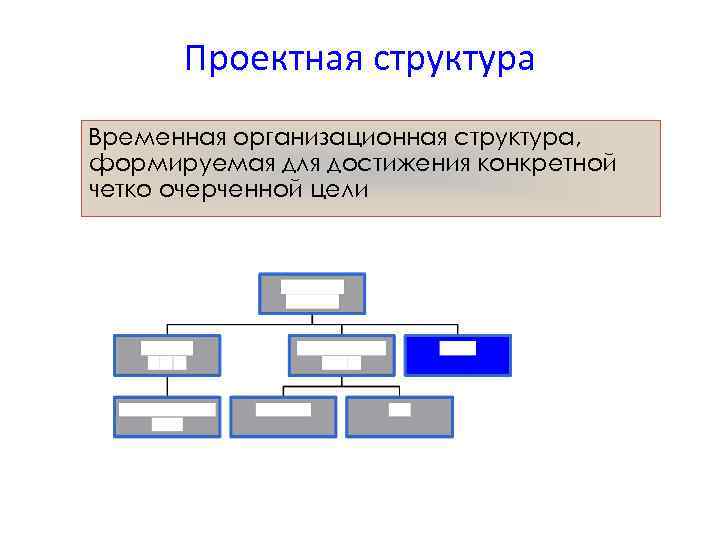 Проектная структура

Временная организационная структура, формируемая для достижения конкретной четко очерченной цели